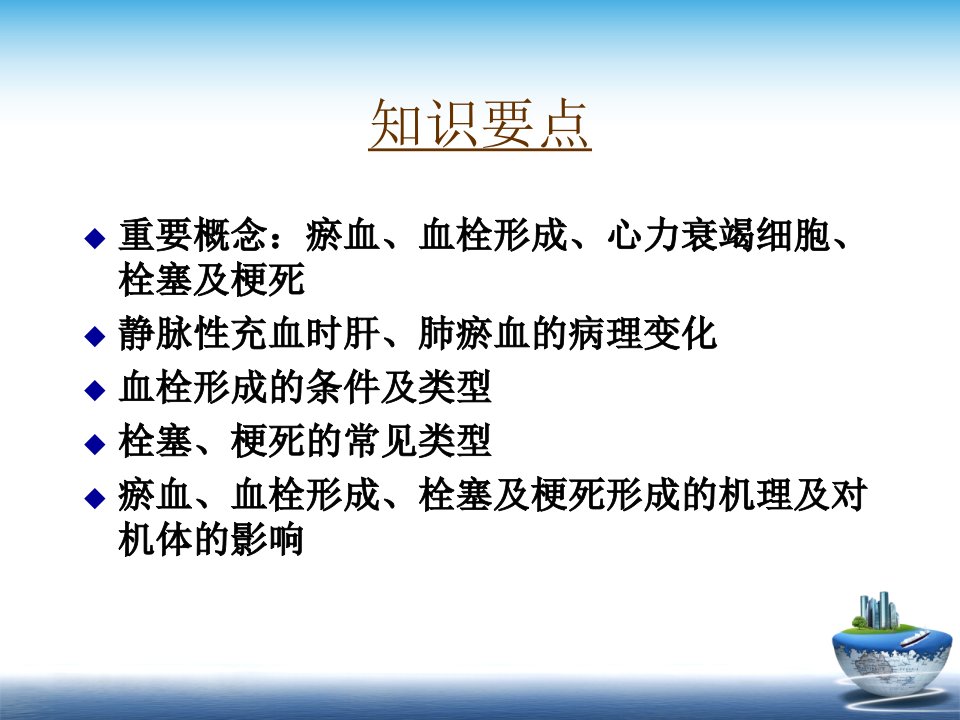 知识要点

◆ 重要概念：瘀血、血栓形成、心力衰竭细胞、栓塞及梗死

◆ 静脉性充血时肝、肺瘀血的病理变化

◆ 血栓形成的条件及类型

◆ 栓塞、梗死的常见类型

◆ 瘀血、血栓形成、栓塞及梗死形成的机理及对机体的影响